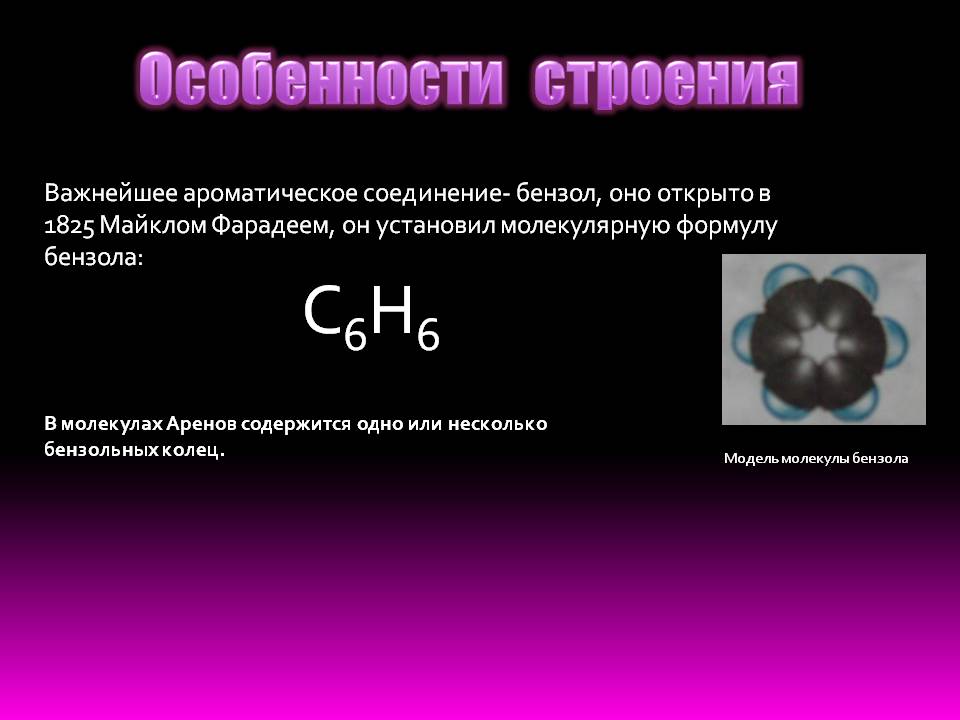 Особенности строения

Важнейшее ароматическое соединение- бензол, оно открыто в 1825 Майклом Фарадеем, он установил молекулярную формулу бензола:

$C_6H_6$

В молекулах Аренов содержится одно или несколько бензольных колец.

Модель молекулы бензола